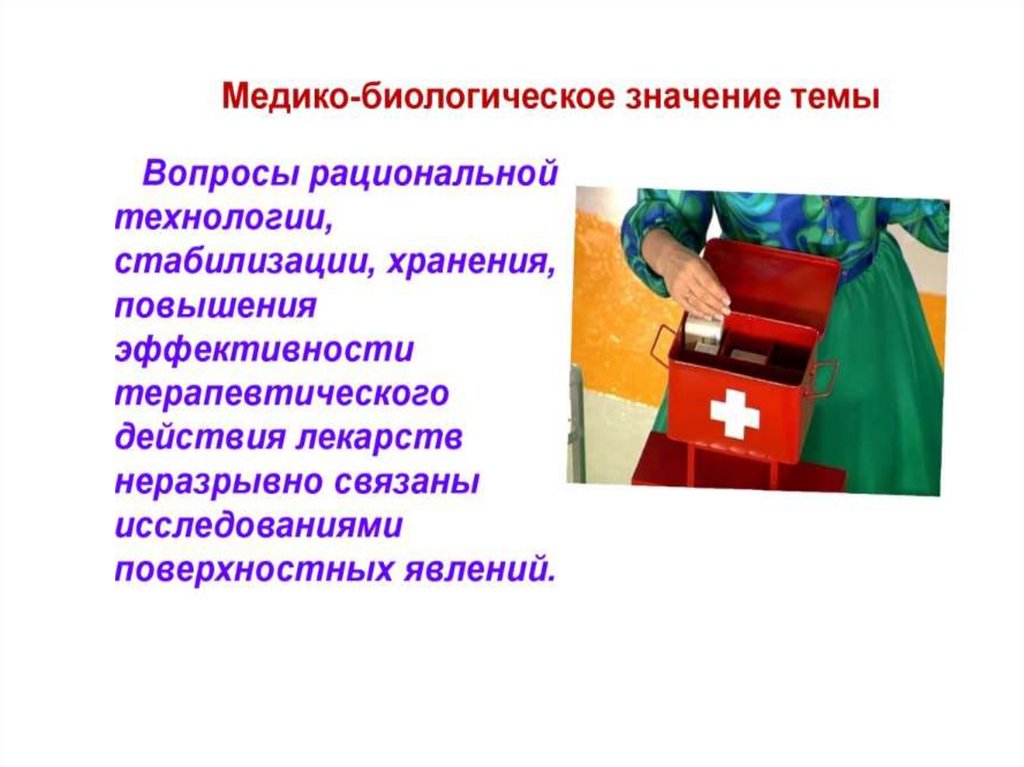 Медико-биологическое значение темы

Вопросы рациональной технологии, стабилизации, хранения, повышения эффективности терапевтического действия лекарств неразрывно связаны исследованиями поверхностных явлений.